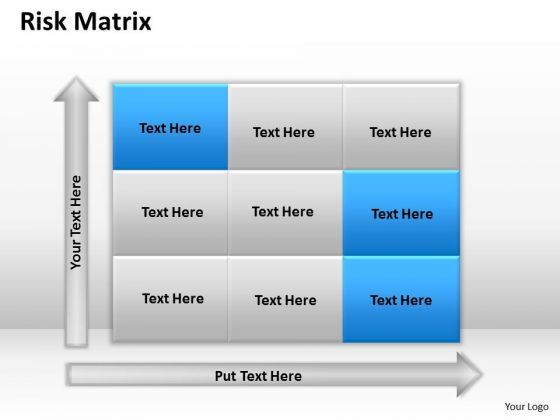 Risk Matrix

Your Text Here

| Text Here | Text Here | Text Here |
|---|---|---|
| Text Here | Text Here | Text Here |
| Text Here | Text Here | Text Here |

Put Text Here

Your Logo